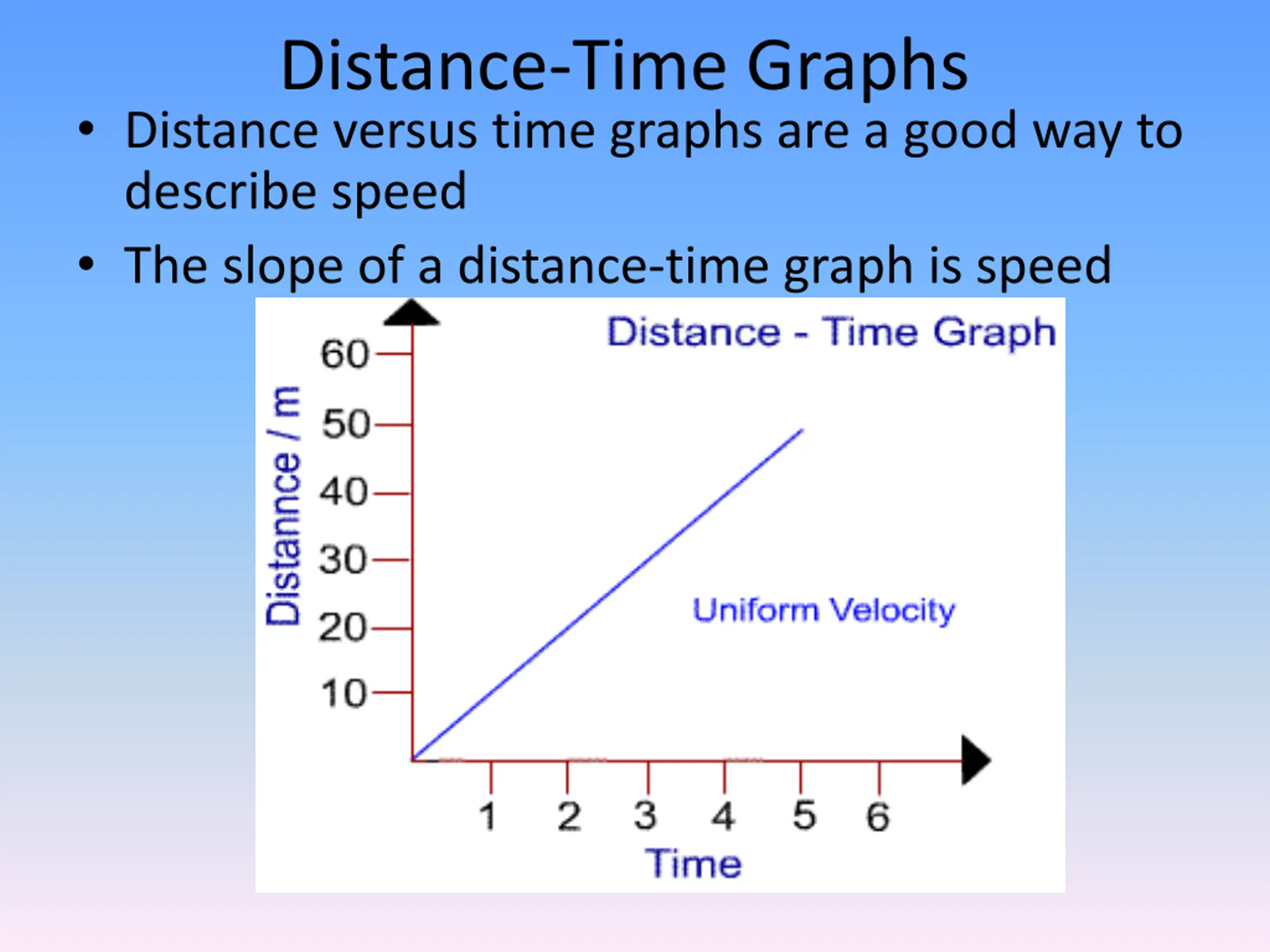 Distance-Time Graphs

• Distance versus time graphs are a good way to describe speed

• The slope of a distance-time graph is speed

Distance - Time Graph

Distannce / m

60
50
40
30
20
10

Uniform Velocity

1 2 3 4 5 6

Time